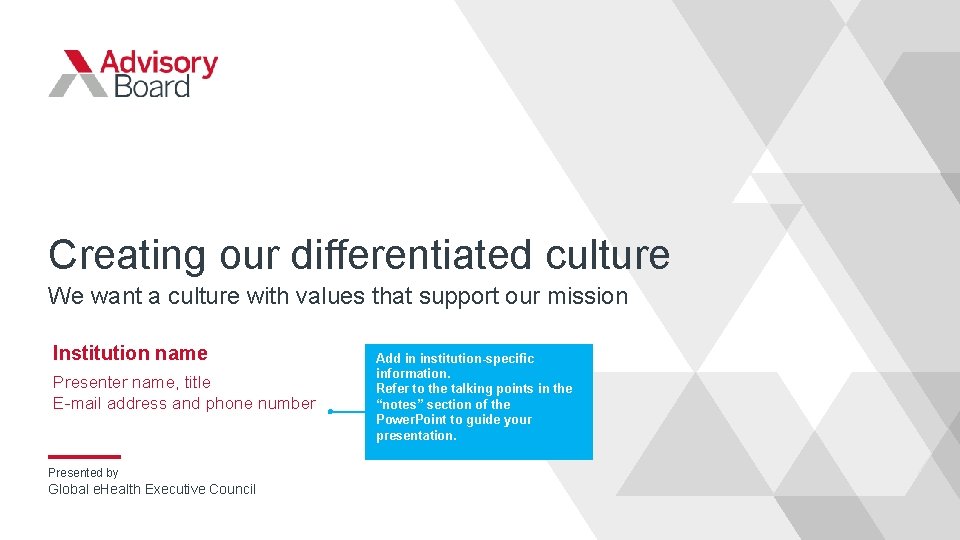 Advisory Board

Creating our differentiated culture

We want a culture with values that support our mission

Institution name

Presenter name, title
E-mail address and phone number

Add in institution-specific information.
Refer to the talking points in the "notes" section of the PowerPoint to guide your presentation.

Presented by
Global eHealth Executive Council